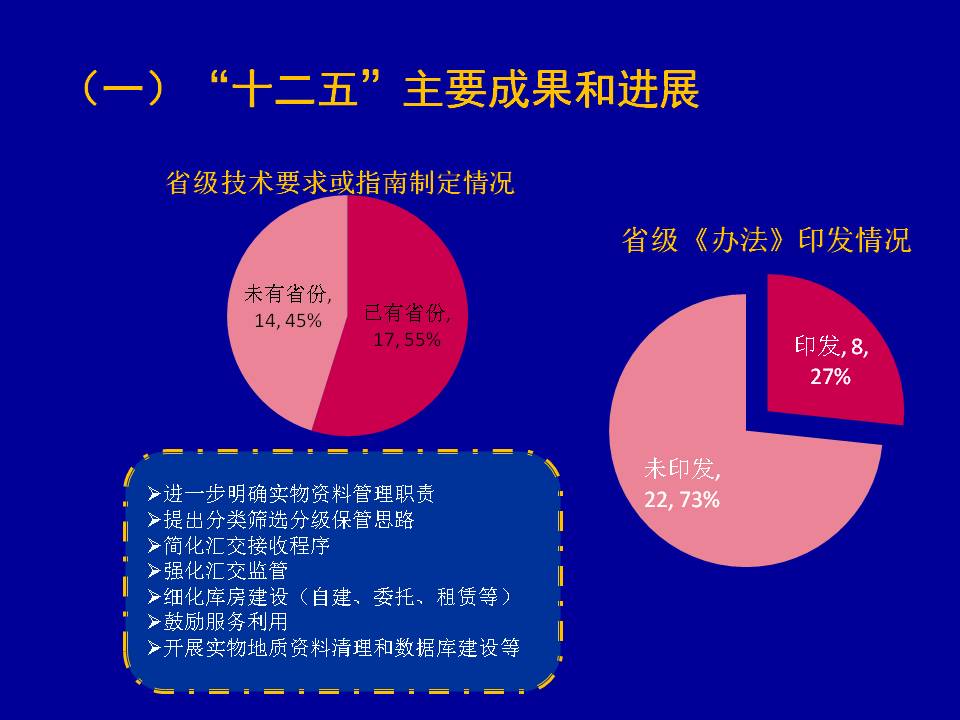 （一）“十二五”主要成果和进展

省级技术要求或指南制定情况

未有省份, 14, 45%

已有省份, 17, 55%

省级《办法》印发情况

印发, 8, 27%

未印发, 22, 73%

➢进一步明确实物资料管理职责
➢提出分类筛选分级保管思路
➢简化汇交接收程序
➢强化汇交监管
➢细化库房建设（自建、委托、租赁等）
➢鼓励服务利用
➢开展实物地质资料清理和数据库建设等